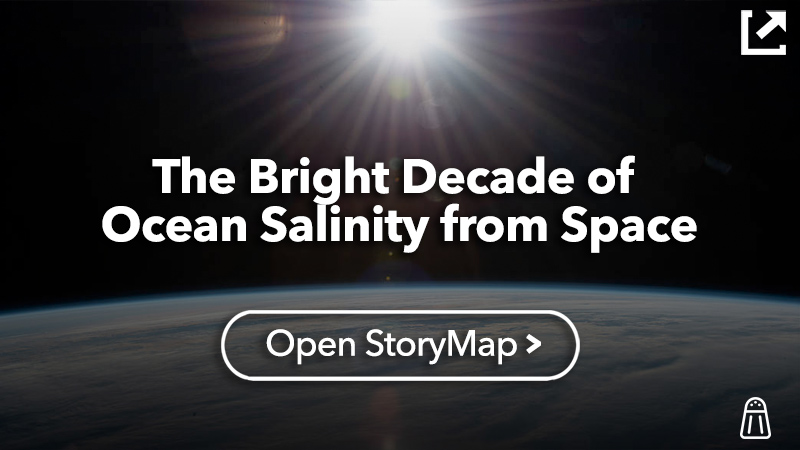 The Bright Decade of Ocean Salinity from Space

Open StoryMap >